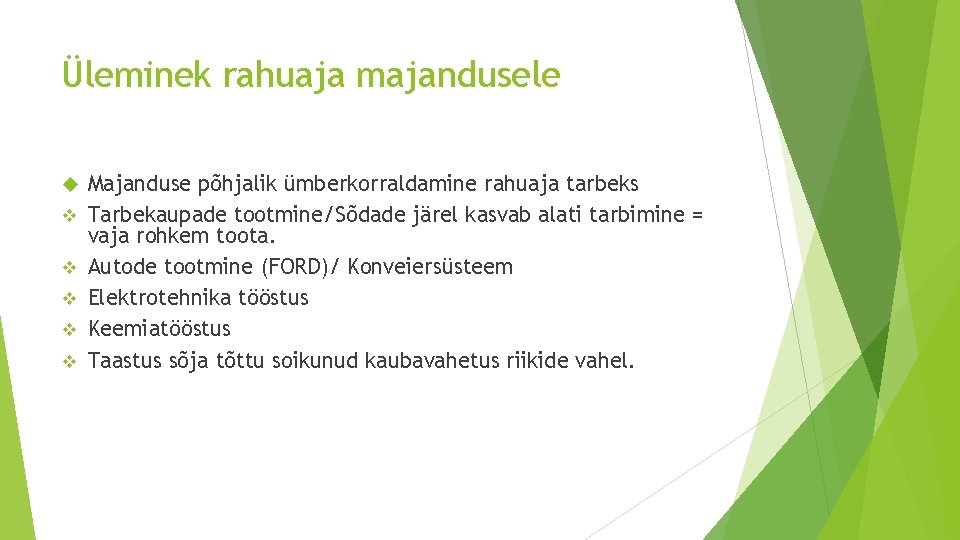 Üleminek rahuaja majandusele

Majanduse põhjalik ümberkorraldamine rahuaja tarbeks
Tarbekaupade tootmine/Sõdade järel kasvab alati tarbimine = vaja rohkem toota.
Autode tootmine (FORD)/ Konveiersüsteem
Elektrotehnika tööstus
Keemiatööstus
Taastus sõja tõttu soikunud kaubavahetus riikide vahel.